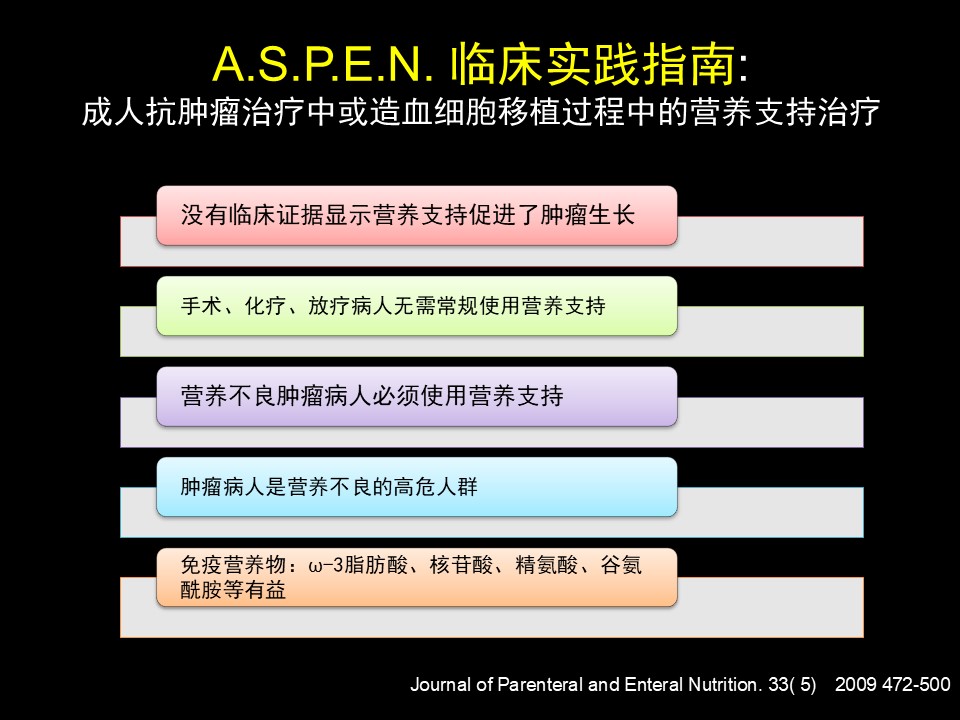 A.S.P.E.N. 临床实践指南:
成人抗肿瘤治疗中或造血细胞移植过程中的营养支持治疗

没有临床证据显示营养支持促进了肿瘤生长

手术、化疗、放疗病人无需常规使用营养支持

营养不良肿瘤病人必须使用营养支持

肿瘤病人是营养不良的高危人群

免疫营养物：ω-3脂肪酸、核苷酸、精氨酸、谷氨酰胺等有益

Journal of Parenteral and Enteral Nutrition. 33( 5) 2009 472-500